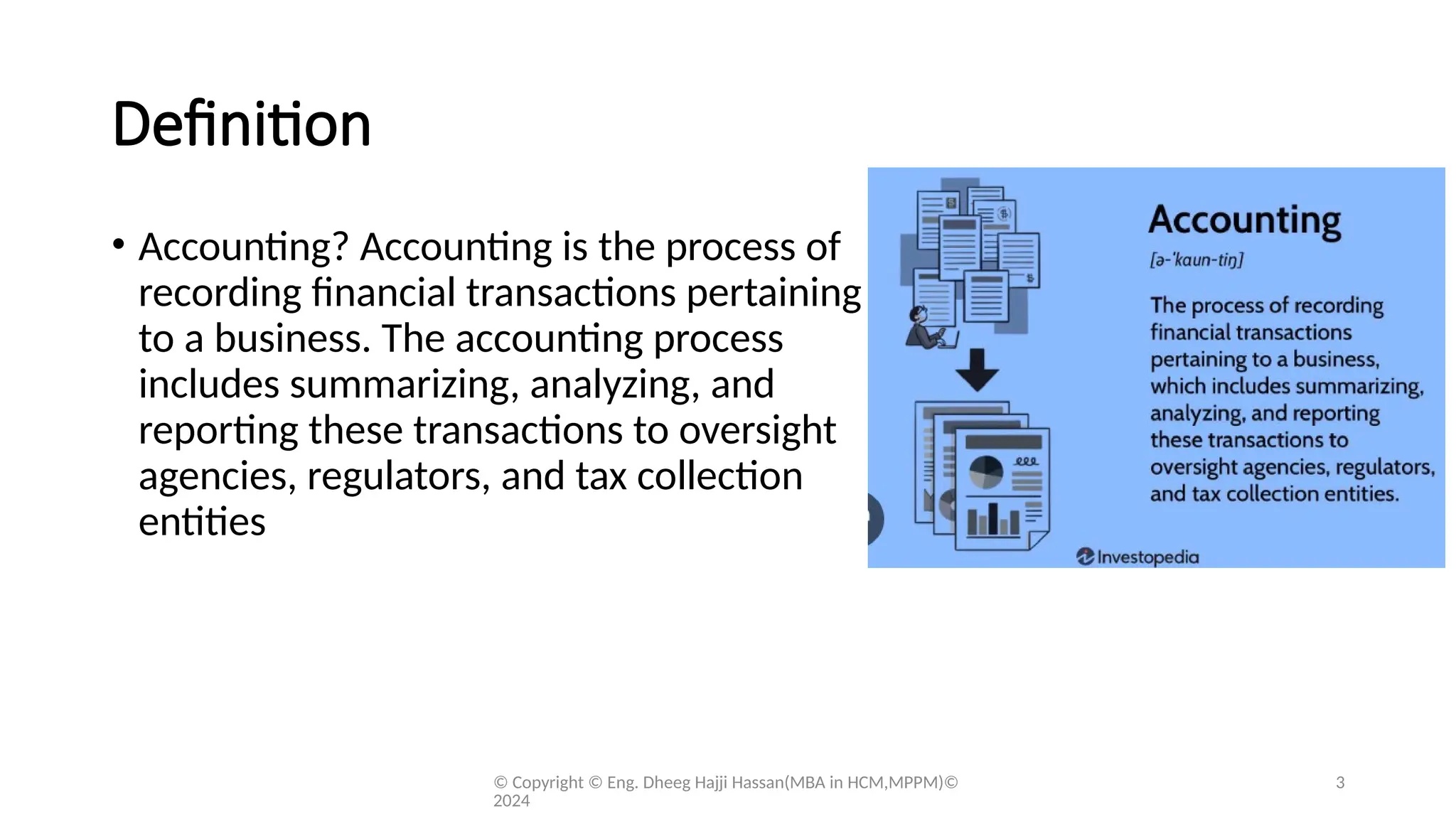 Definition

• Accounting? Accounting is the process of recording financial transactions pertaining to a business. The accounting process includes summarizing, analyzing, and reporting these transactions to oversight agencies, regulators, and tax collection entities

Accounting

[ə-ˈkaun-tiŋ]

The process of recording financial transactions pertaining to a business, which includes summarizing, analyzing, and reporting these transactions to oversight agencies, regulators, and tax collection entities.

Investopedia

© Copyright © Eng. Dheeg Hajji Hassan(MBA in HCM,MPPM)© 2024

3